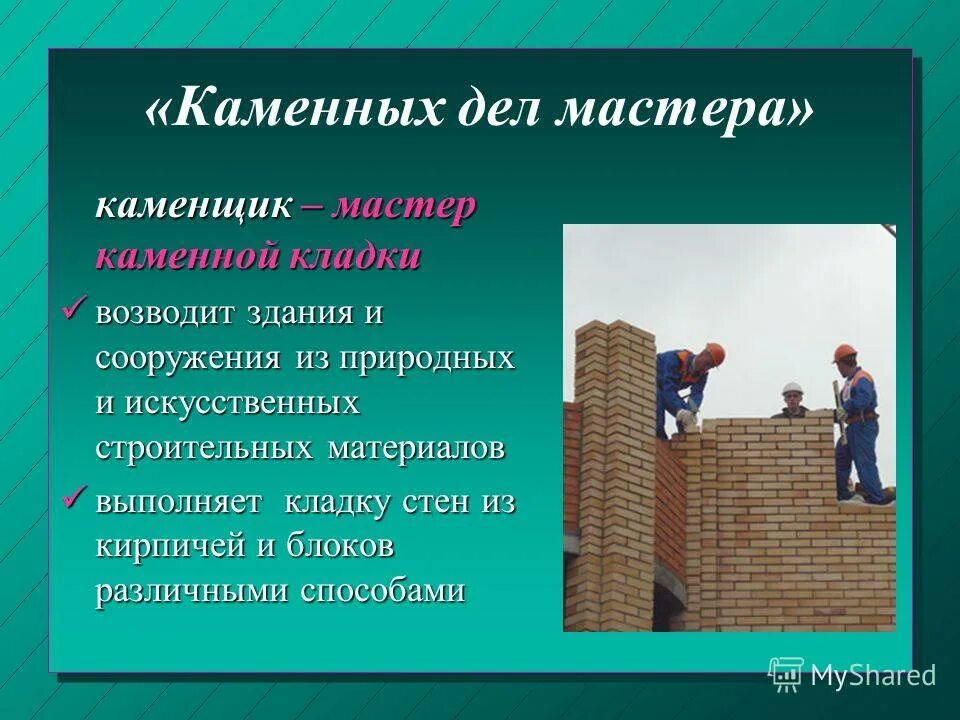 «Каменных дел мастера»

каменщик – мастер каменной кладки

✓ возводит здания и сооружения из природных и искусственных строительных материалов

✓ выполняет кладку стен из кирпичей и блоков различными способами

MyShared